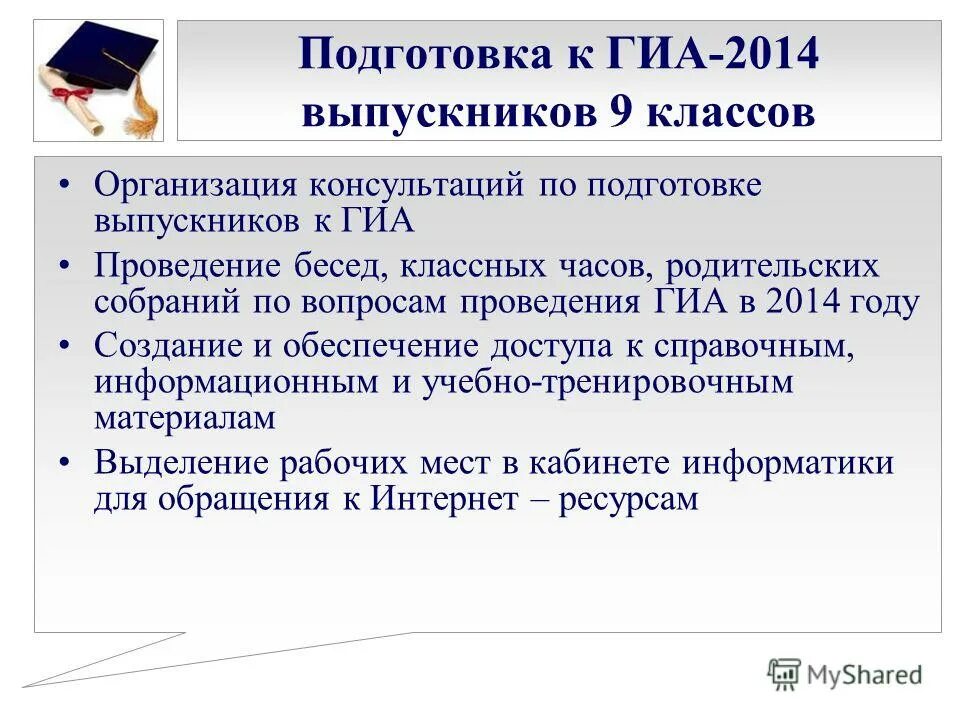 Подготовка к ГИА-2014 выпускников 9 классов

• Организация консультаций по подготовке выпускников к ГИА
• Проведение бесед, классных часов, родительских собраний по вопросам проведения ГИА в 2014 году
• Создание и обеспечение доступа к справочным, информационным и учебно-тренировочным материалам
• Выделение рабочих мест в кабинете информатики для обращения к Интернет – ресурсам

MyShared